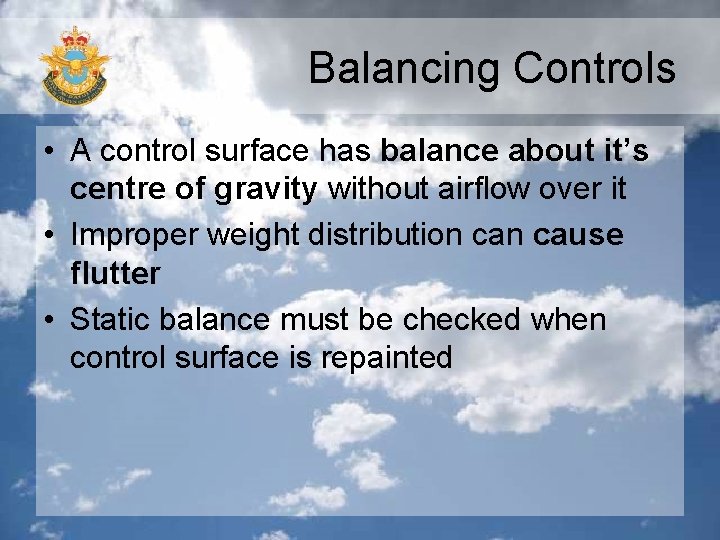 Balancing Controls

• A control surface has balance about it's centre of gravity without airflow over it
• Improper weight distribution can cause flutter
• Static balance must be checked when control surface is repainted